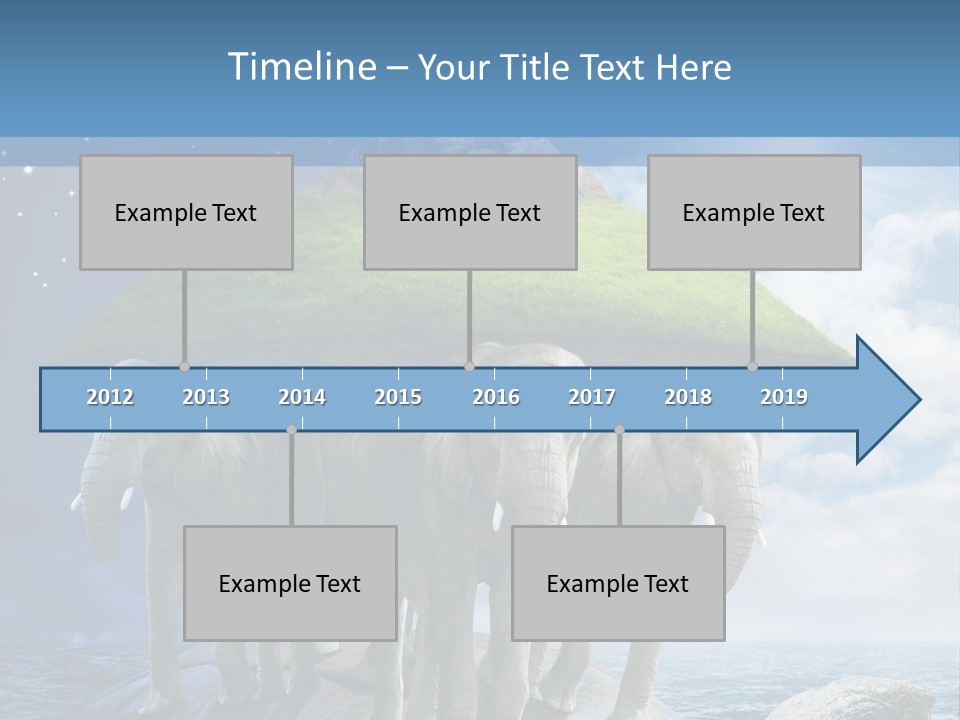 Timeline – Your Title Text Here

Example Text

Example Text

Example Text

2012 2013 2014 2015 2016 2017 2018 2019

Example Text

Example Text